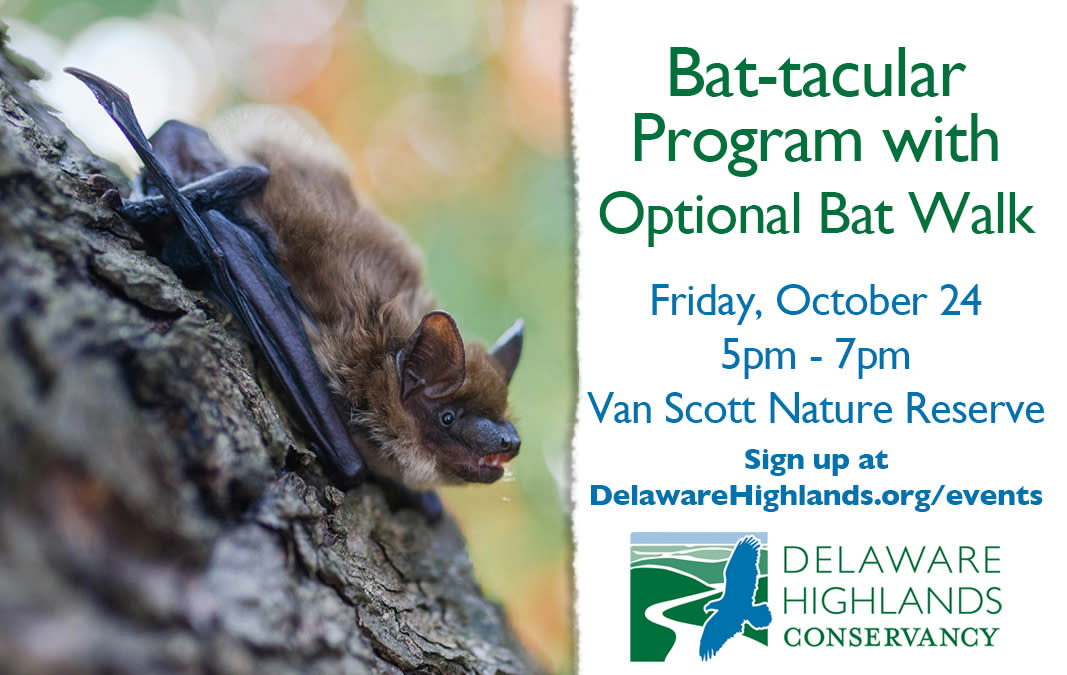 Bat-tacular Program with Optional Bat Walk

Friday, October 24
5pm - 7pm
Van Scott Nature Reserve

Sign up at
DelawareHighlands.org/events

DELAWARE HIGHLANDS CONSERVANCY